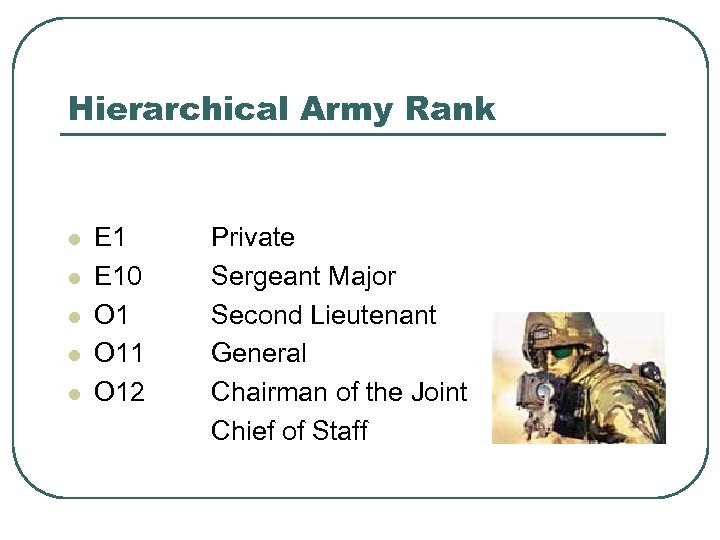 Hierarchical Army Rank

- E1 Private
- E10 Sergeant Major
- O1 Second Lieutenant
- O11 General
- O12 Chairman of the Joint Chief of Staff